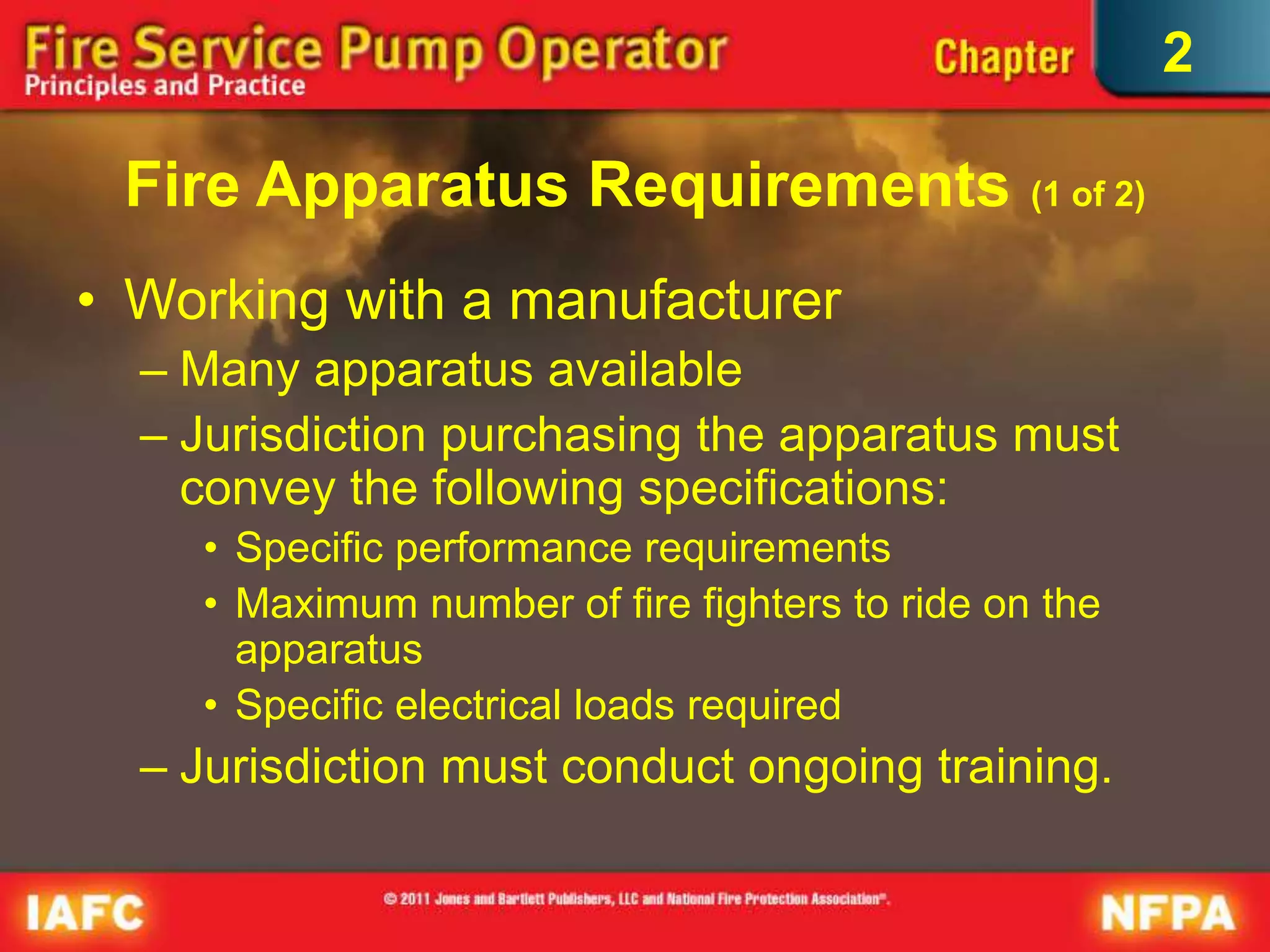 Fire Service Pump Operator
Principles and Practice

Chapter 2

Fire Apparatus Requirements (1 of 2)

• Working with a manufacturer
– Many apparatus available
– Jurisdiction purchasing the apparatus must convey the following specifications:
• Specific performance requirements
• Maximum number of fire fighters to ride on the apparatus
• Specific electrical loads required
– Jurisdiction must conduct ongoing training.

IAFC

© 2011 Jones and Bartlett Publishers, LLC and National Fire Protection Association®.

NFPA